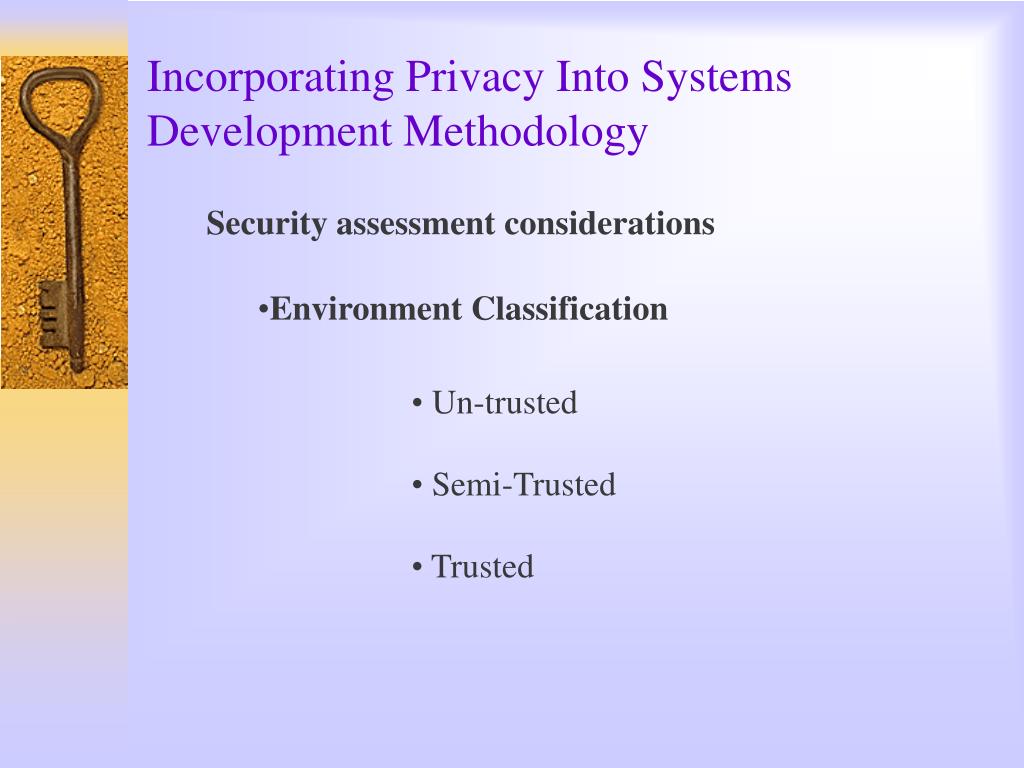 Incorporating Privacy Into Systems Development Methodology

Security assessment considerations

•Environment Classification

• Un-trusted

• Semi-Trusted

• Trusted